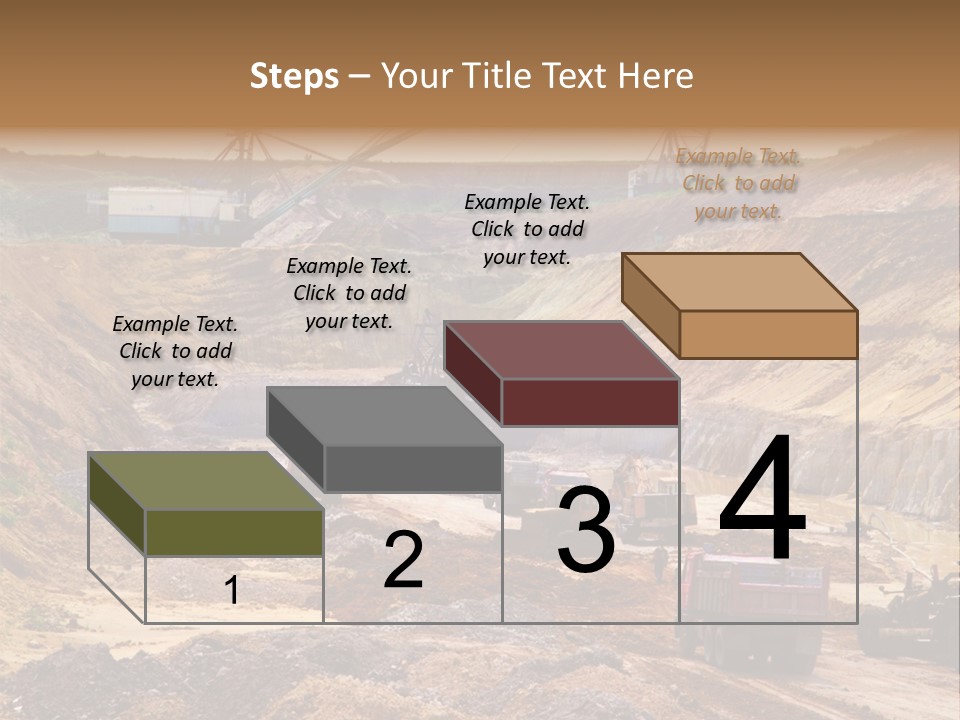 Steps – Your Title Text Here

Example Text. Click to add your text.

Example Text. Click to add your text.

Example Text. Click to add your text.

Example Text. Click to add your text.

1

2

3

4